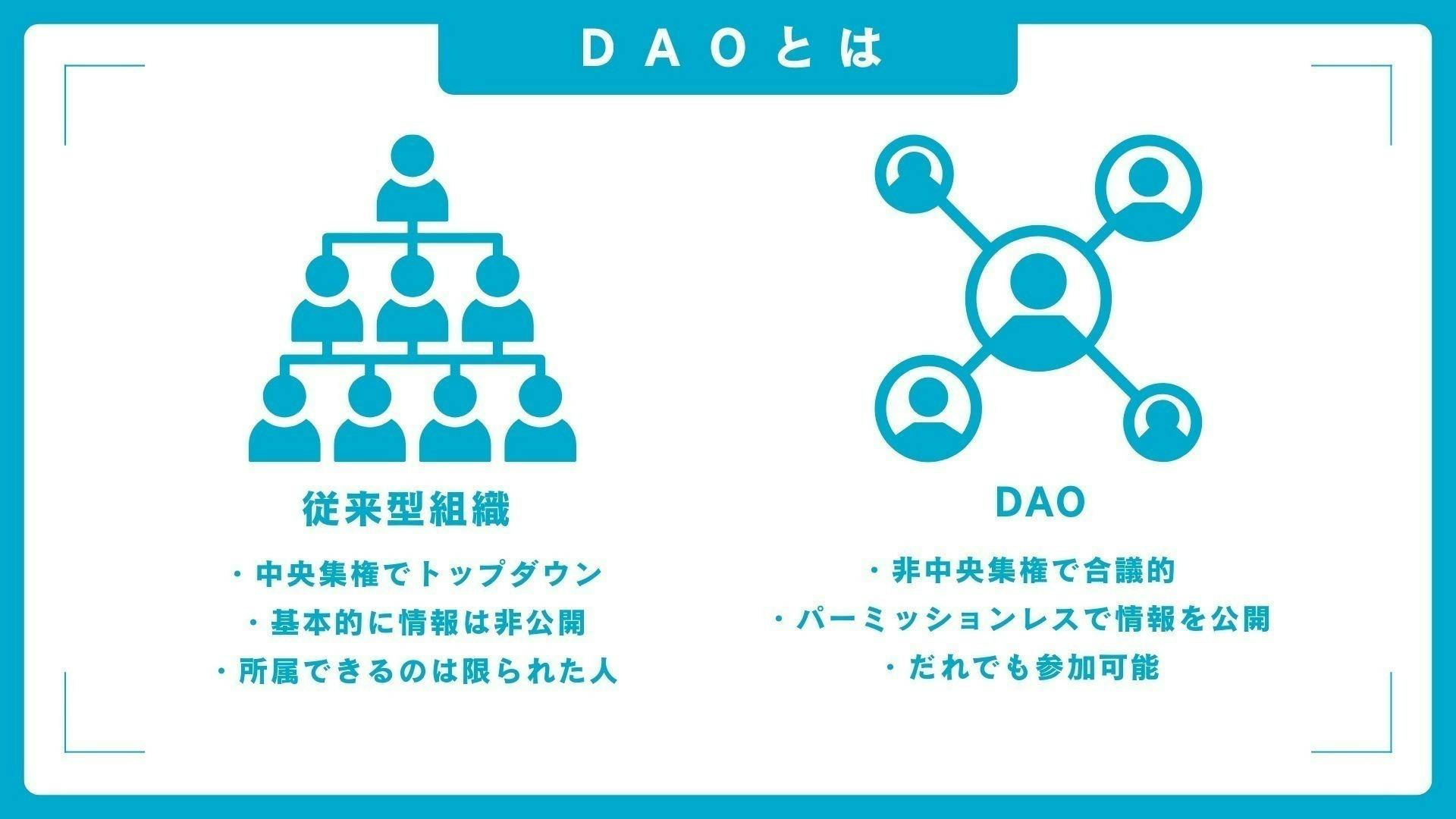 DAOとは

従来型組織

・中央集権でトップダウン
・基本的に情報は非公開
・所属できるのは限られた人

DAO

・非中央集権で合議的
・パーミッションレスで情報を公開
・だれでも参加可能